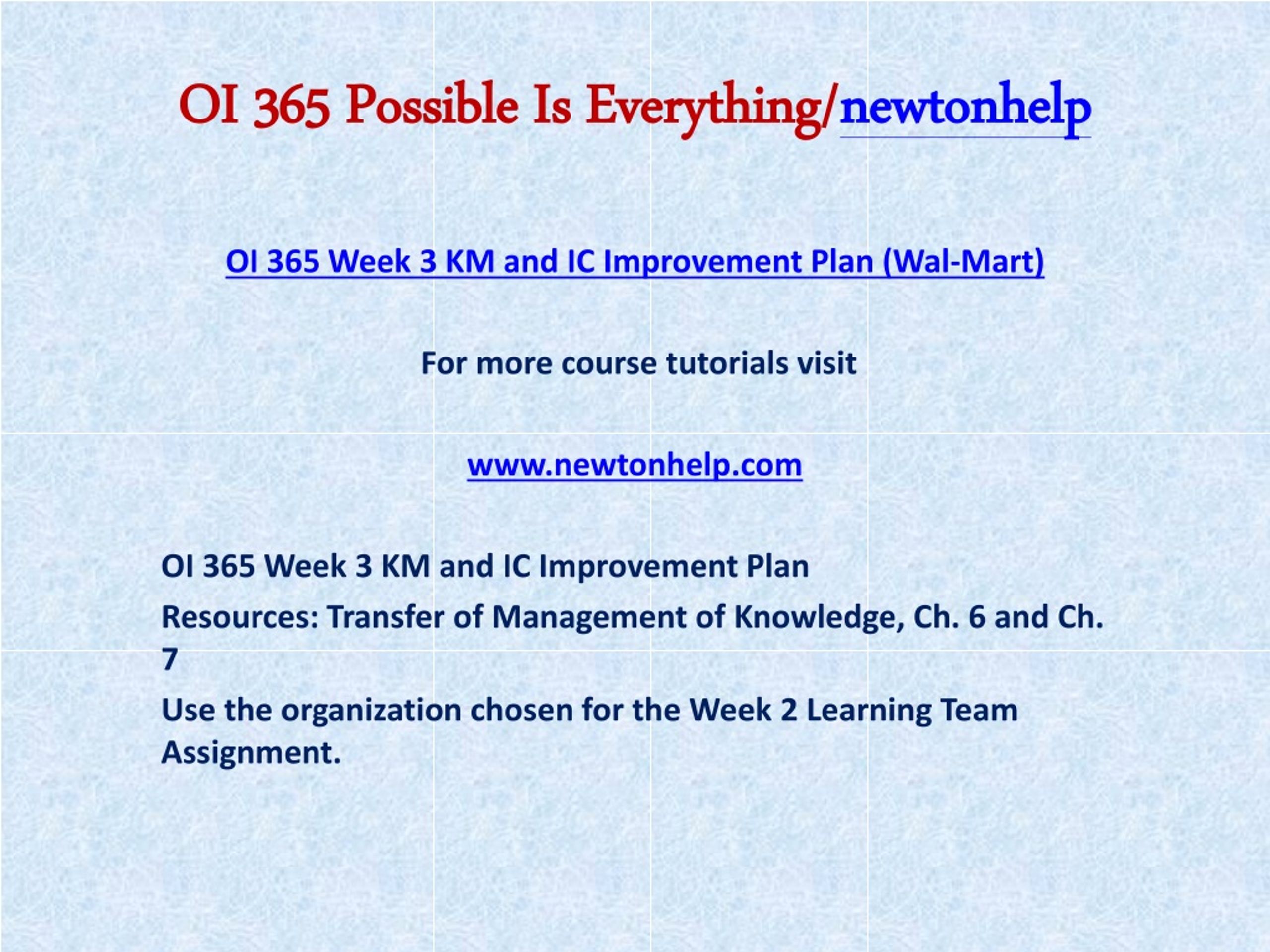 OI 365 Possible Is Everything/newtonhelp

OI 365 Week 3 KM and IC Improvement Plan (Wal-Mart)

For more course tutorials visit

www.newtonhelp.com

OI 365 Week 3 KM and IC Improvement Plan

Resources: Transfer of Management of Knowledge, Ch. 6 and Ch. 7

Use the organization chosen for the Week 2 Learning Team Assignment.